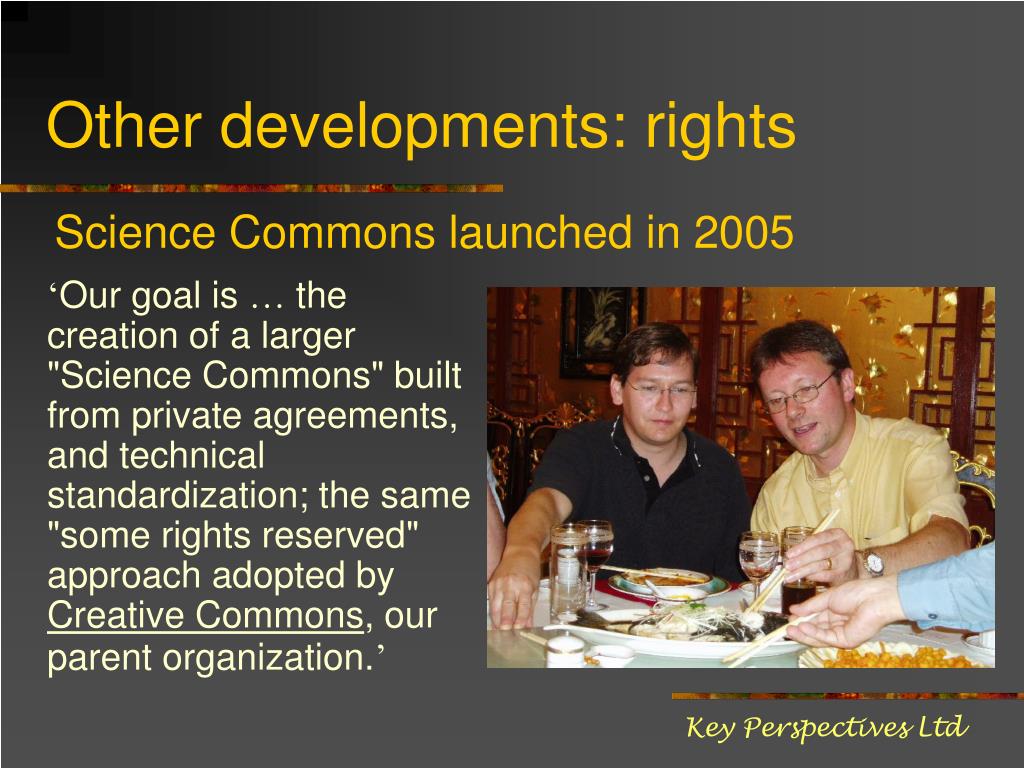 Other developments: rights

Science Commons launched in 2005

‘Our goal is … the creation of a larger "Science Commons" built from private agreements, and technical standardization; the same "some rights reserved" approach adopted by Creative Commons, our parent organization.’

Key Perspectives Ltd